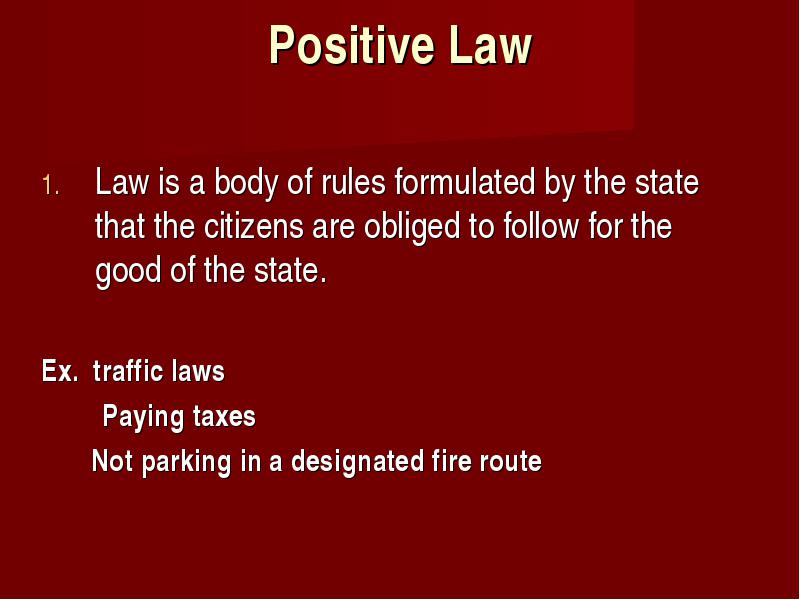 Positive Law

1. Law is a body of rules formulated by the state that the citizens are obliged to follow for the good of the state.

Ex. traffic laws
Paying taxes
Not parking in a designated fire route